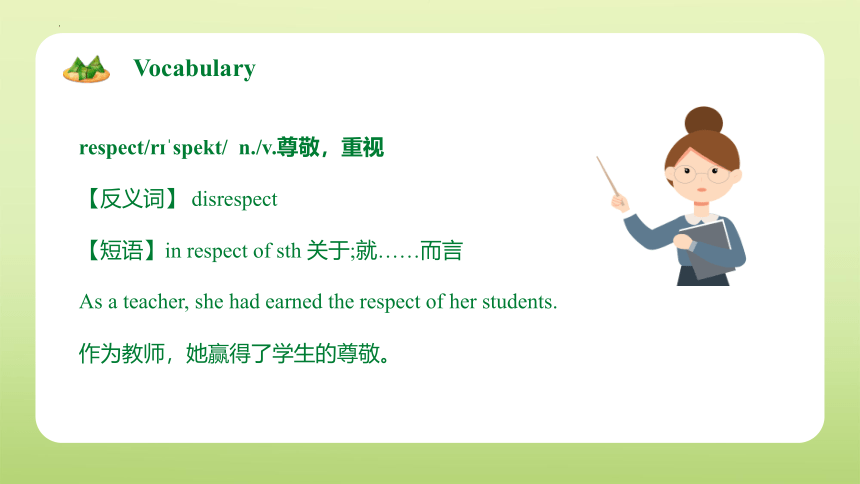 Vocabulary

respect/rɪˈspekt/ n./v.尊敬，重视

【反义词】 disrespect

【短语】in respect of sth 关于;就……而言

As a teacher, she had earned the respect of her students.

作为教师，她赢得了学生的尊敬。